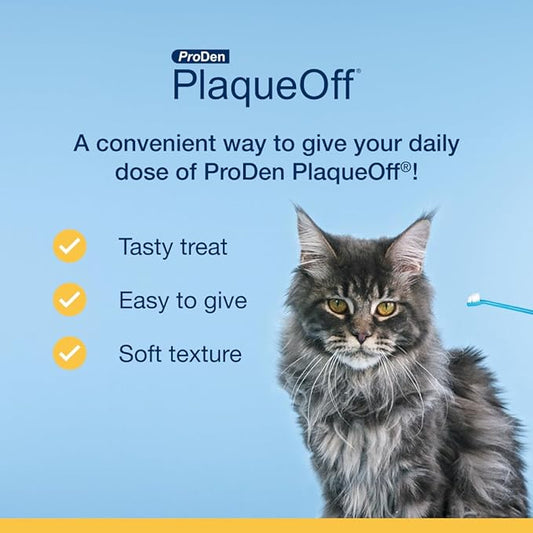 ProDen
PlaqueOff®

A convenient way to give your daily dose of ProDen PlaqueOff®!

Tasty treat

Easy to give

Soft texture